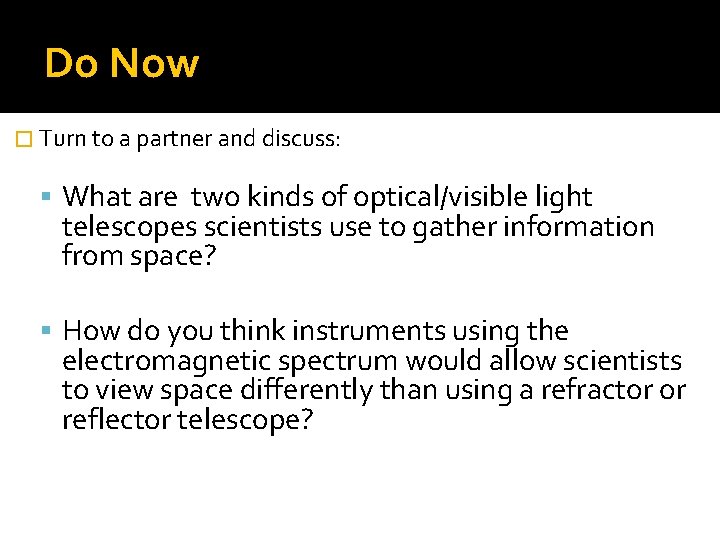 Do Now

Turn to a partner and discuss:

What are two kinds of optical/visible light telescopes scientists use to gather information from space?

How do you think instruments using the electromagnetic spectrum would allow scientists to view space differently than using a refractor or reflector telescope?